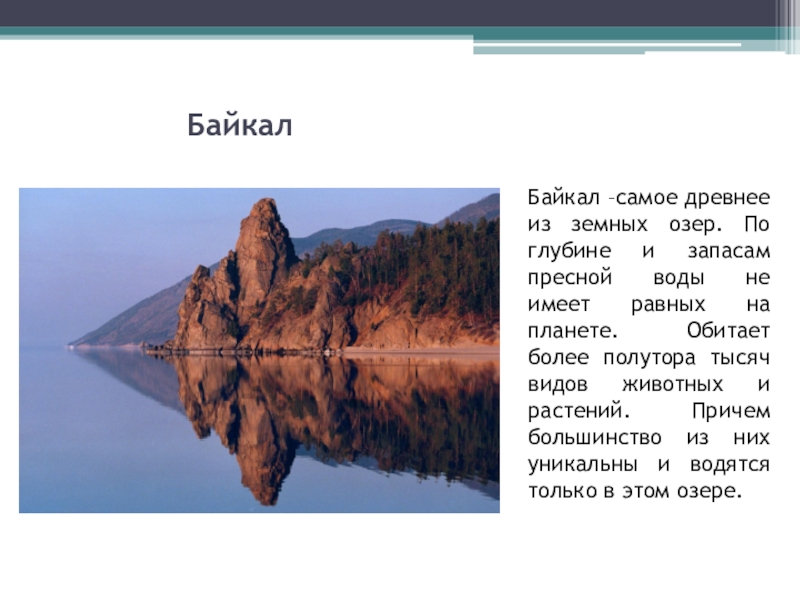 Байкал

Байкал –самое древнее из земных озер. По глубине и запасам пресной воды не имеет равных на планете. Обитает более полутора тысяч видов животных и растений. Причем большинство из них уникальны и водятся только в этом озере.